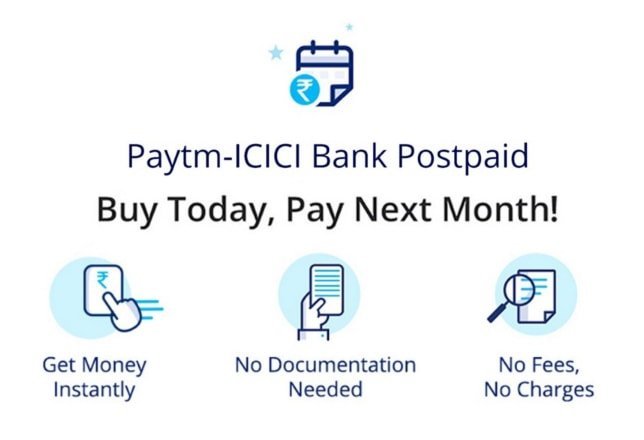 ₹

Paytm-ICICI Bank Postpaid

Buy Today, Pay Next Month!

₹

Get Money Instantly

No Documentation Needed

No Fees, No Charges